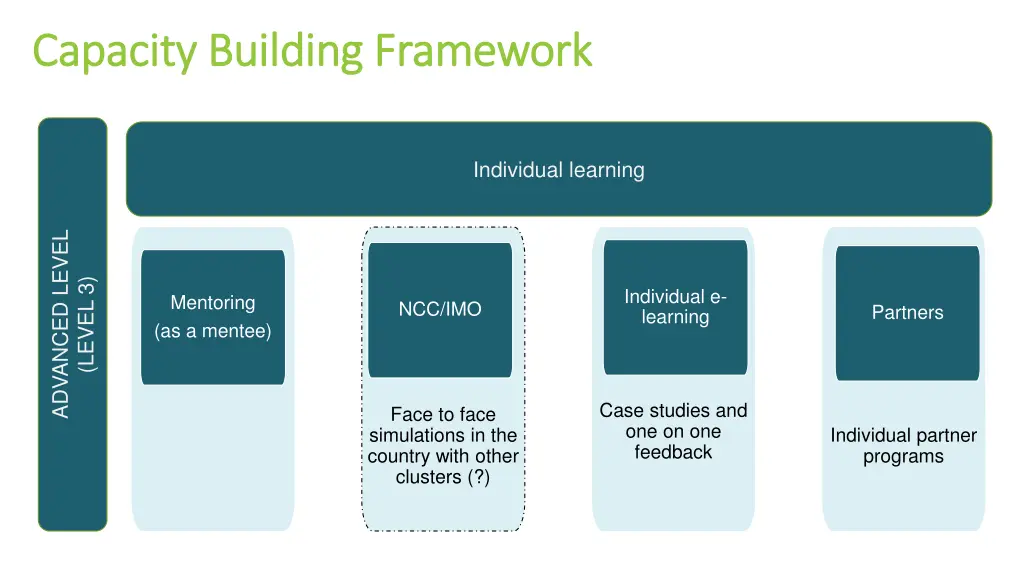 Capacity Building Framework

ADVANCED LEVEL (LEVEL 3)

Individual learning

Mentoring
(as a mentee)

NCC/IMO

Face to face simulations in the country with other clusters (?)

Individual e-learning

Case studies and one on one feedback

Partners

Individual partner programs